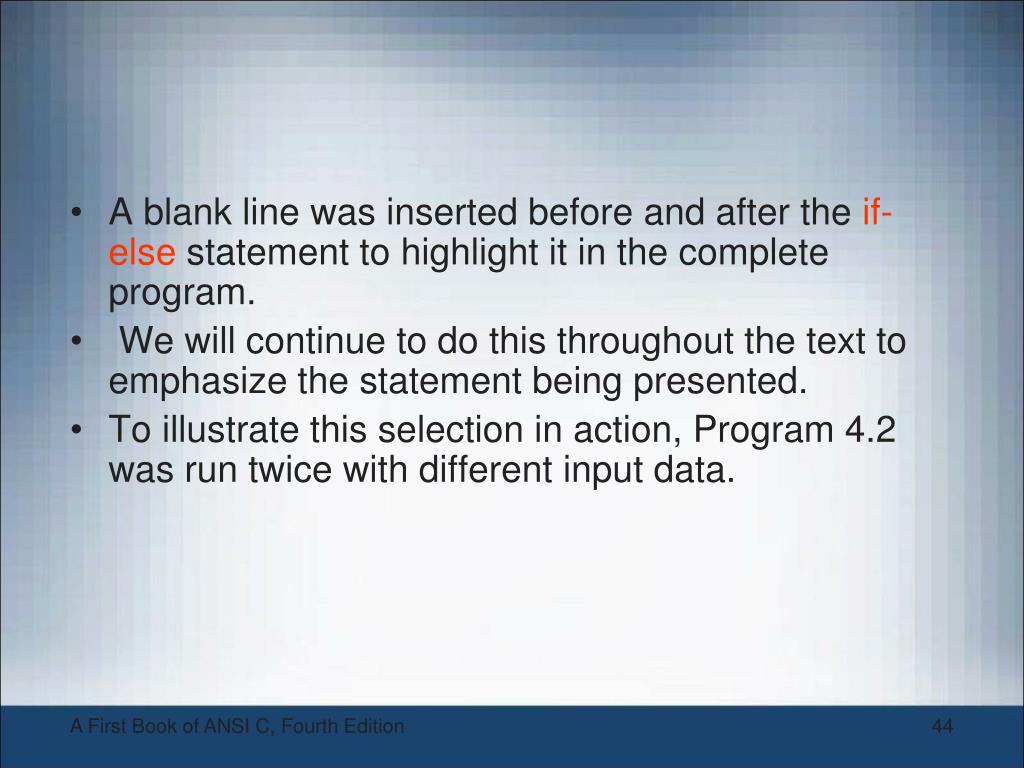 • A blank line was inserted before and after the if-else statement to highlight it in the complete program.
• We will continue to do this throughout the text to emphasize the statement being presented.
• To illustrate this selection in action, Program 4.2 was run twice with different input data.

A First Book of ANSI C, Fourth Edition

44